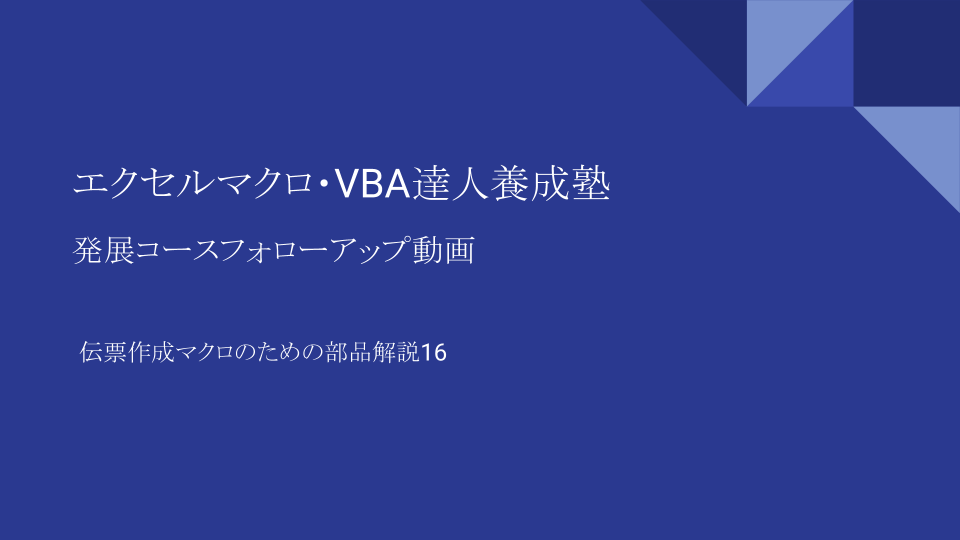 エクセルマクロ・VBA達人養成塾

発展コースフォローアップ動画

伝票作成マクロのための部品解説16